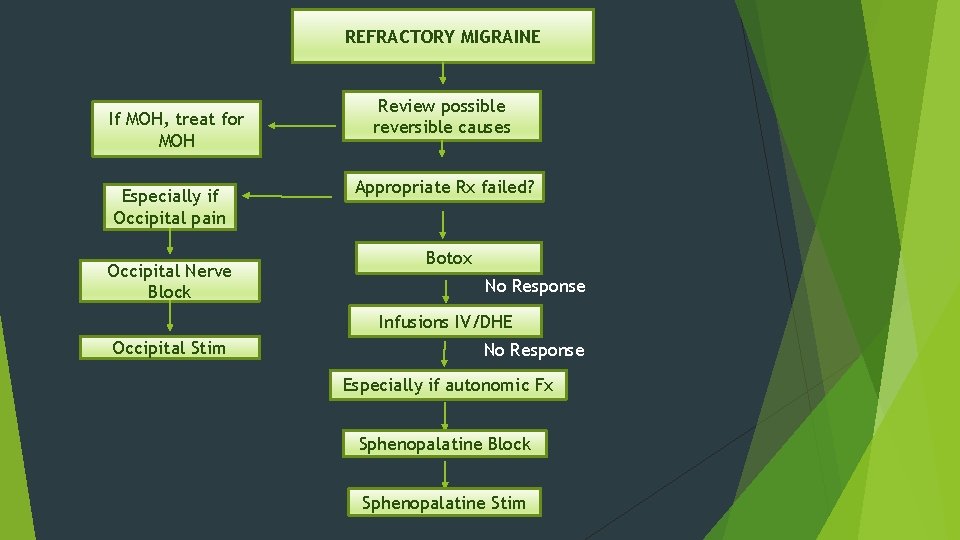 REFRACTORY MIGRAINE

Review possible reversible causes

If MOH, treat for MOH

Appropriate Rx failed?

Especially if Occipital pain

Occipital Nerve Block

Occipital Stim

Botox

No Response

Infusions IV/DHE

No Response

Especially if autonomic Fx

Sphenopalatine Block

Sphenopalatine Stim